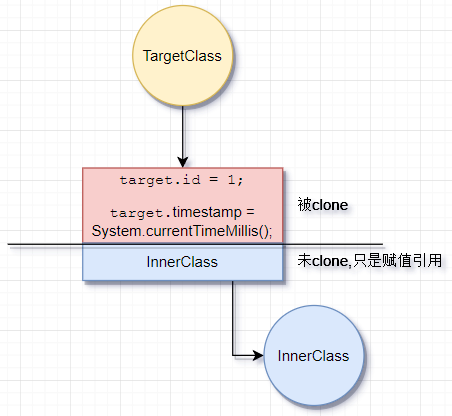 TargetClass

target.id = 1;

target.timestamp = System.currentTimeMillis();

被clone

InnerClass

未clone,只是赋值引用

InnerClass